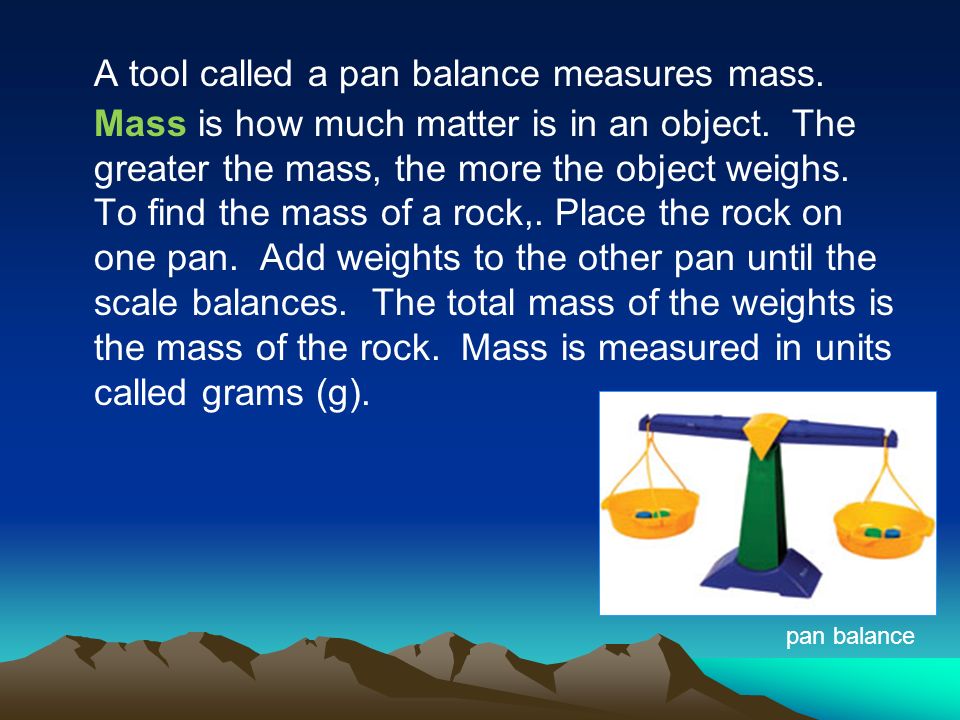 A tool called a pan balance measures mass. Mass is how much matter is in an object. The greater the mass, the more the object weighs. To find the mass of a rock,. Place the rock on one pan. Add weights to the other pan until the scale balances. The total mass of the weights is the mass of the rock. Mass is measured in units called grams (g).

pan balance